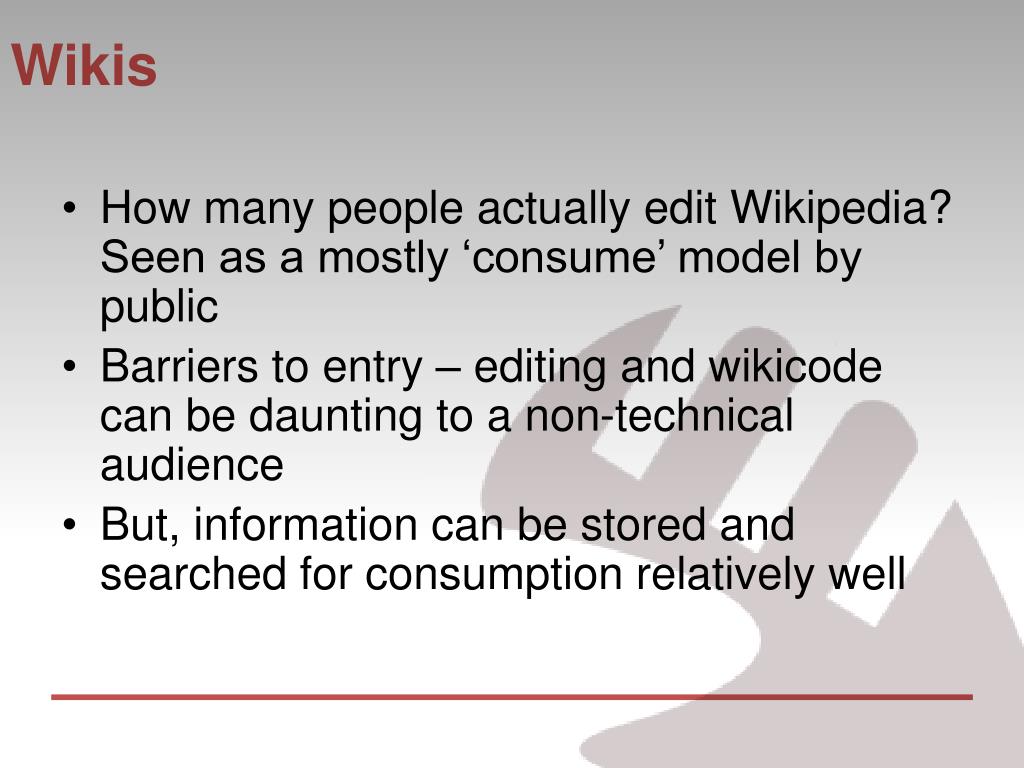 Wikis

• How many people actually edit Wikipedia? Seen as a mostly ‘consume’ model by public
• Barriers to entry – editing and wikicode can be daunting to a non-technical audience
• But, information can be stored and searched for consumption relatively well